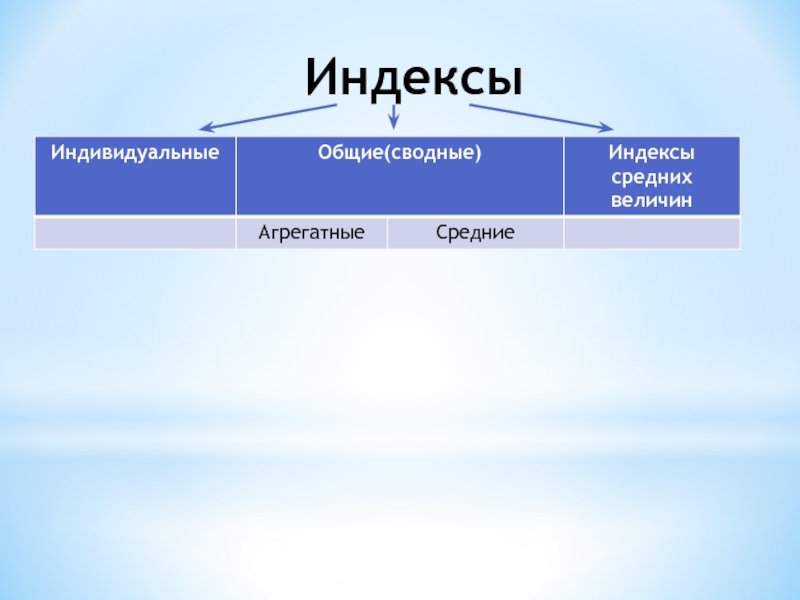 Индексы

| Индивидуальные | Общие(сводные) | | Индексы средних величин |
|---|---|---|---|
| | Агрегатные | Средние | |